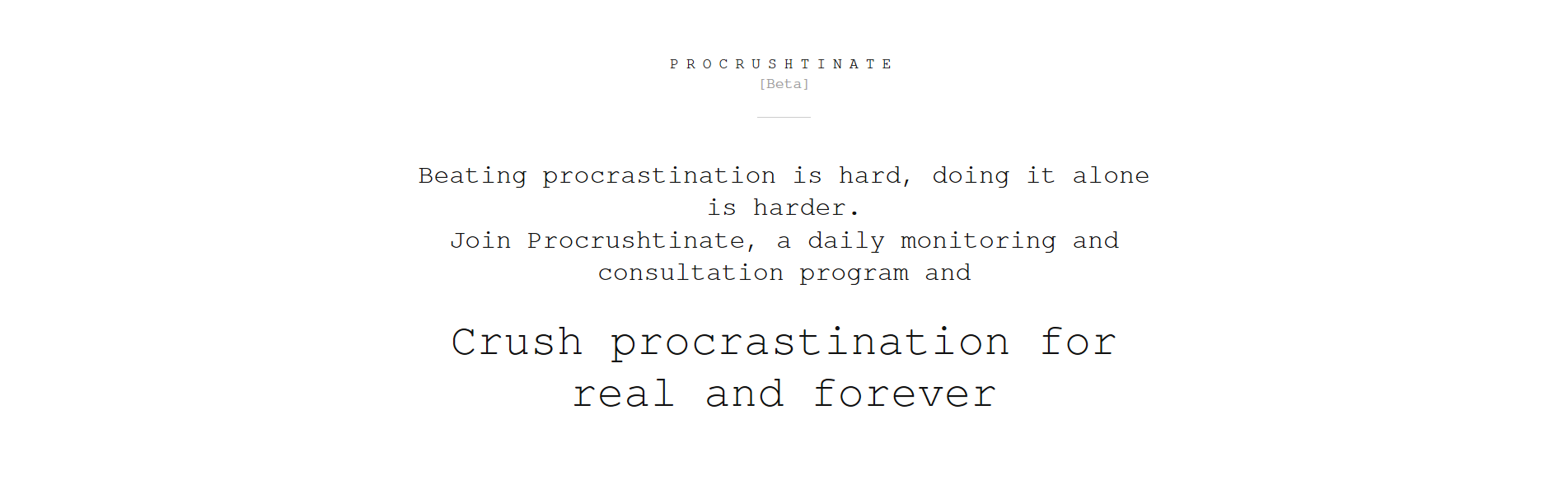 PROCRUSHTINATE
[Beta]

Beating procrastination is hard, doing it alone is harder.
Join Procrushtinate, a daily monitoring and consultation program and

Crush procrastination for real and forever